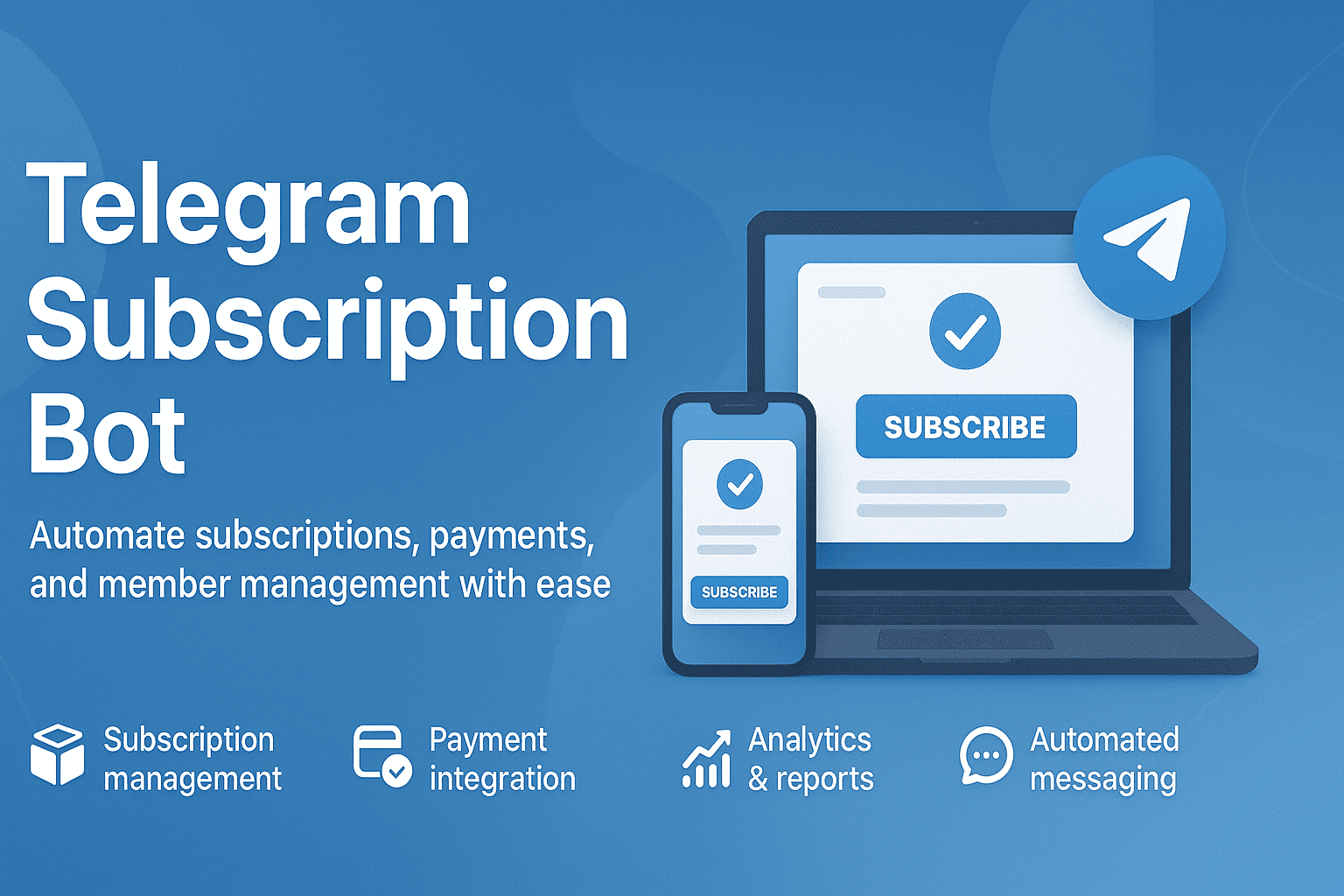 Telegram Subscription Bot

Automate subscriptions, payments, and member management with ease

SUBSCRIBE

SUBSCRIBE

Subscription management

Payment integration

Analytics & reports

Automated messaging